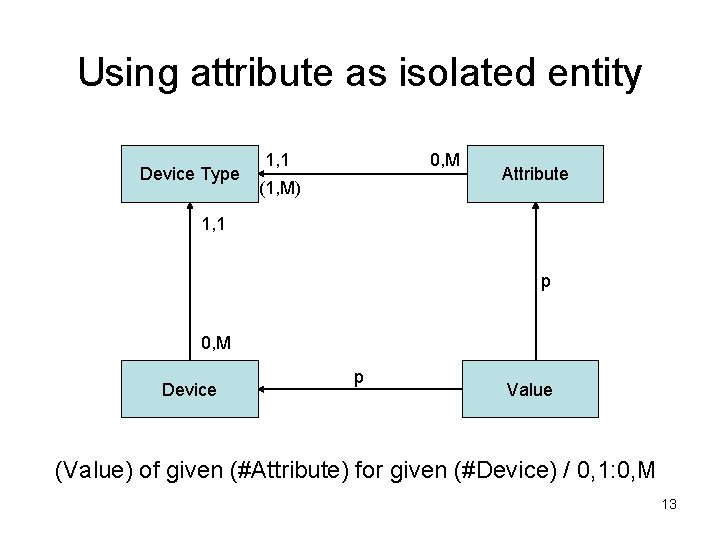 Using attribute as isolated entity

Device Type

1,1

(1,M)

0,M

Attribute

1,1

p

0,M

Device

p

Value

(Value) of given (#Attribute) for given (#Device) / 0,1:0,M

13